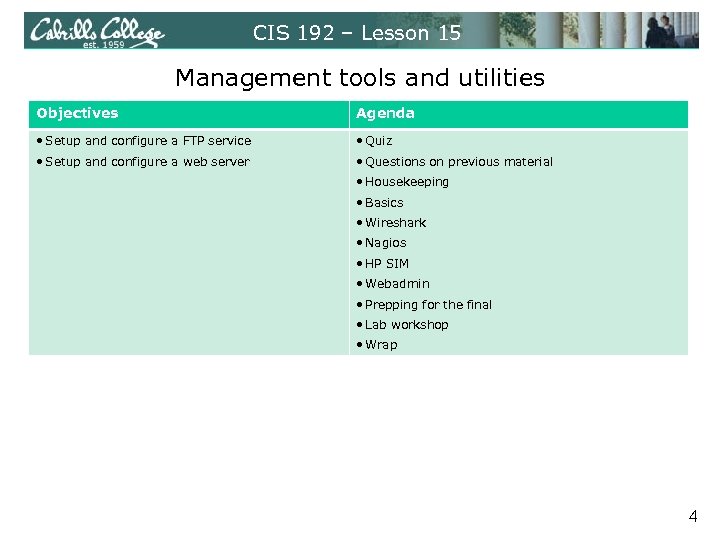 Cabrillo College est. 1959

CIS 192 – Lesson 15

Management tools and utilities

| Objectives | Agenda |
|---|---|
| • Setup and configure a FTP service<br>• Setup and configure a web server | • Quiz<br>• Questions on previous material<br>• Housekeeping<br>• Basics<br>• Wireshark<br>• Nagios<br>• HP SIM<br>• Webadmin<br>• Prepping for the final<br>• Lab workshop<br>• Wrap |

4